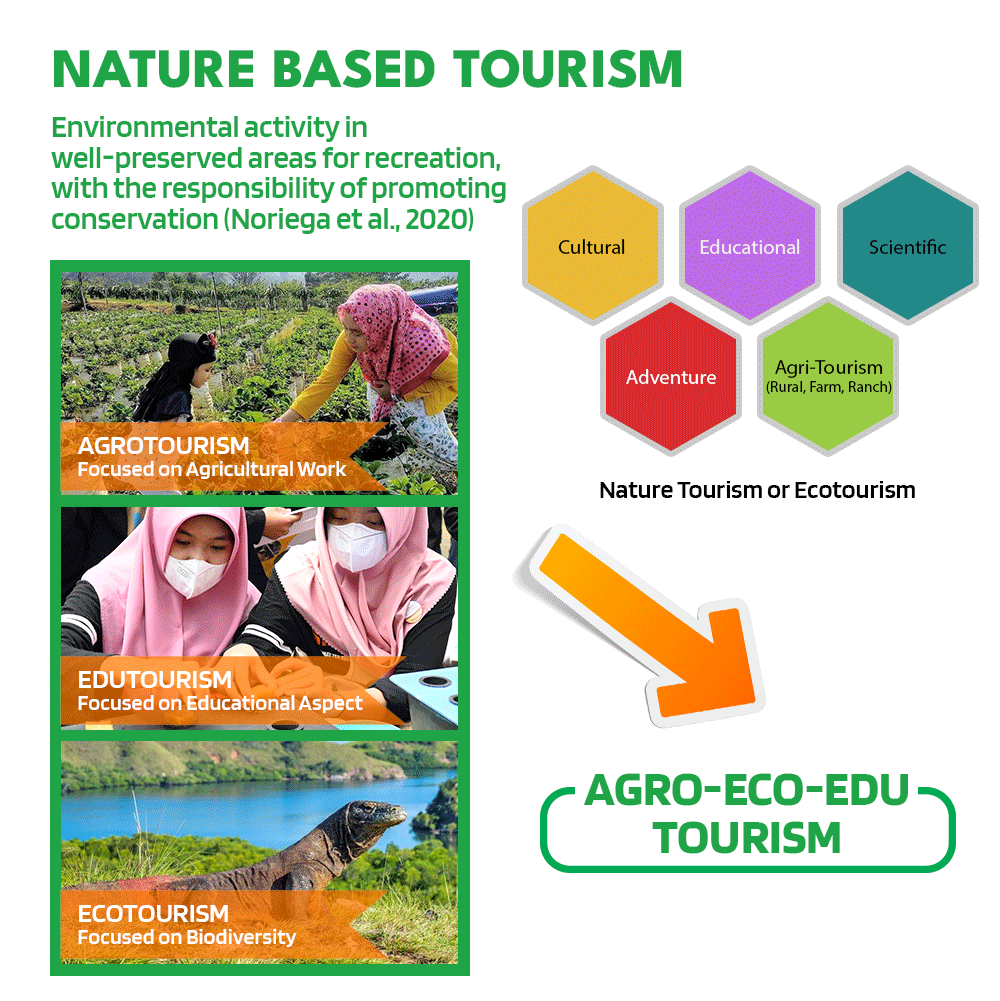 NATURE BASED TOURISM

Environmental activity in well-preserved areas for recreation, with the responsibility of promoting conservation (Noriega et al., 2020)

AGROTOURISM
Focused on Agricultural Work

EDUTOURISM
Focused on Educational Aspect

ECOTOURISM
Focused on Biodiversity

Cultural

Educational

Scientific

Adventure

Agri-Tourism
(Rural, Farm, Ranch)

Nature Tourism or Ecotourism

AGRO-ECO-EDU TOURISM